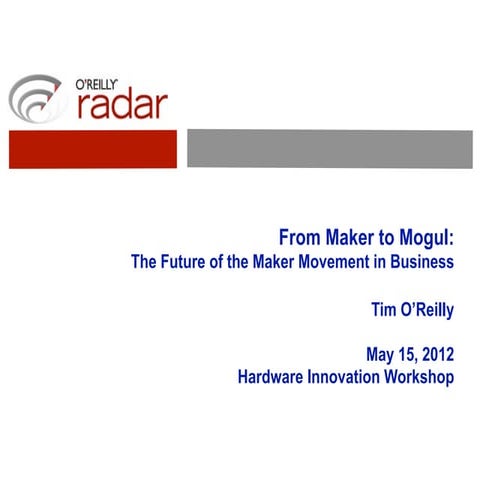 O'REILLY
radar

From Maker to Mogul:
The Future of the Maker Movement in Business

Tim O'Reilly

May 15, 2012
Hardware Innovation Workshop